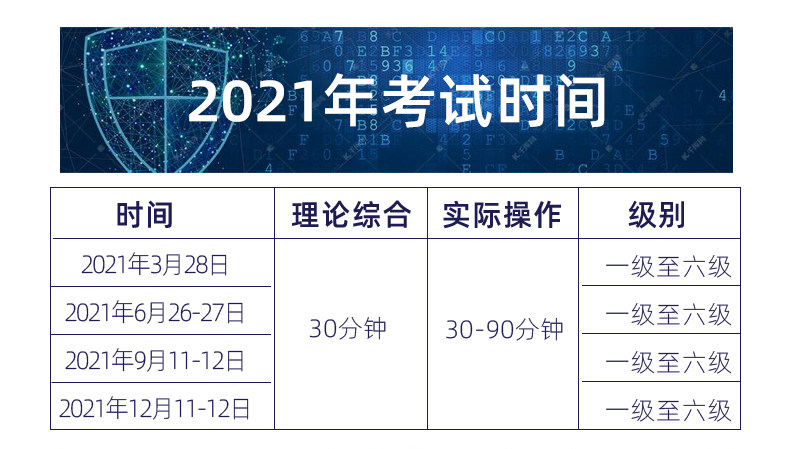 2021年考试时间

| 时间 | 理论综合 | 实际操作 | 级别 |
|---|---|---|---|
| 2021年3月28日 | 30分钟 | 30-90分钟 | 一级至六级 |
| 2021年6月26-27日 | | | 一级至六级 |
| 2021年9月11-12日 | | | 一级至六级 |
| 2021年12月11-12日 | | | 一级至六级 |